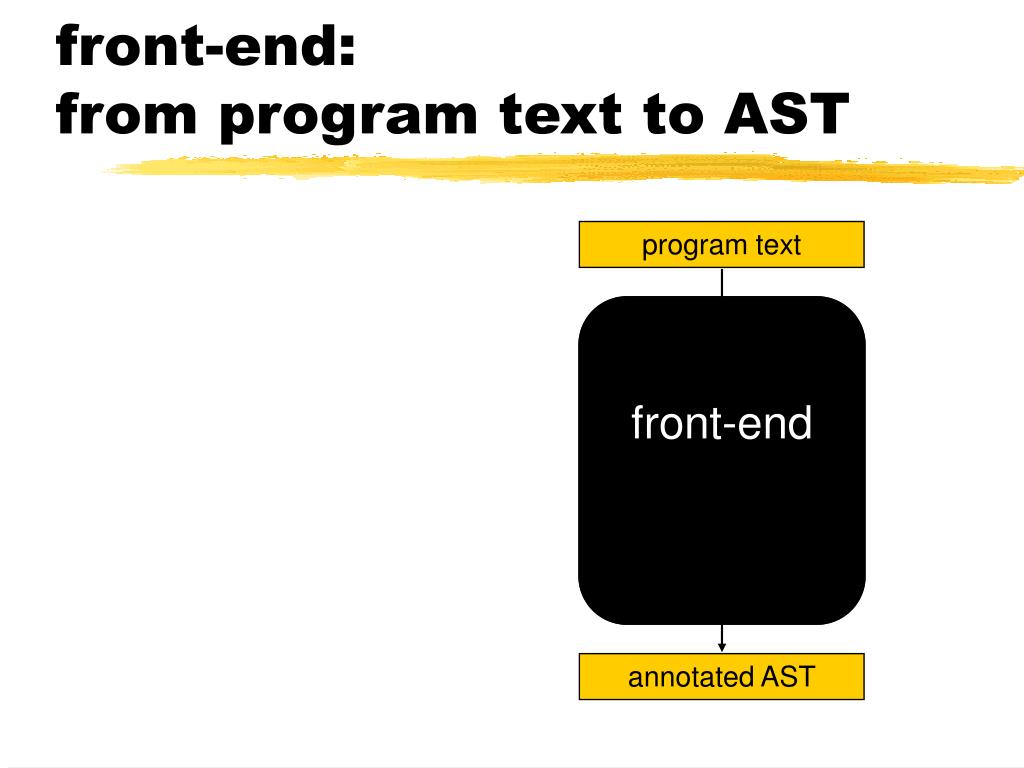 front-end:
from program text to AST

program text

front-end

annotated AST